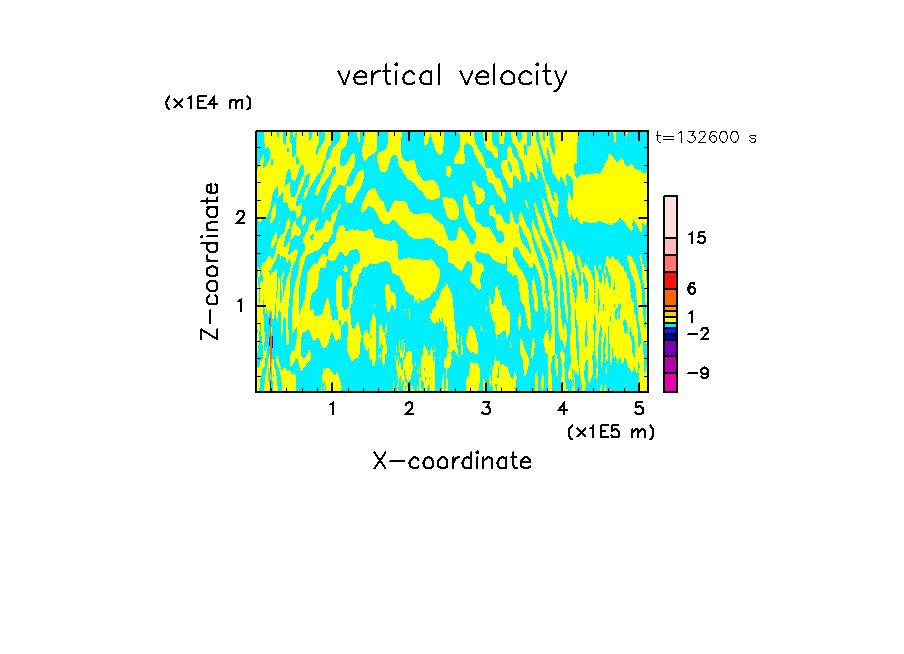 vertical velocity

(x1E4 m)

t=132600 s

Z-coordinate

2

1

15

6

1

−2

−9

1 2 3 4 5

(x1E5 m)

X-coordinate